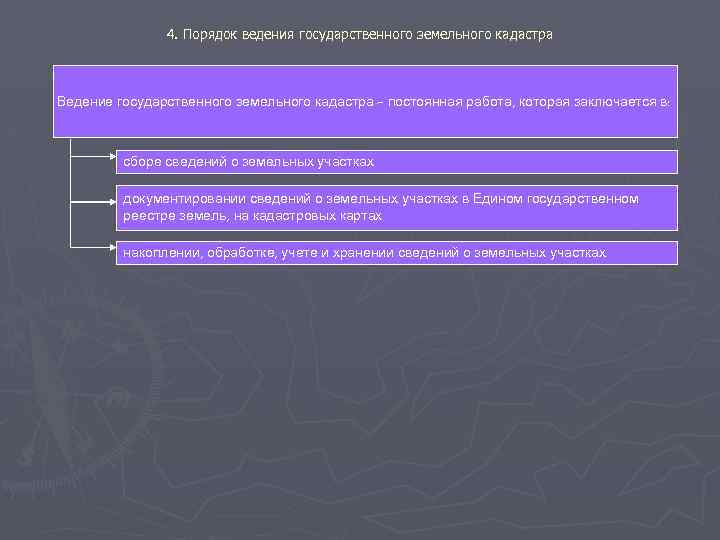 4. Порядок ведения государственного земельного кадастра

Ведение государственного земельного кадастра – постоянная работа, которая заключается в:

сборе сведений о земельных участках

документировании сведений о земельных участках в Едином государственном реестре земель, на кадастровых картах

накоплении, обработке, учете и хранении сведений о земельных участках